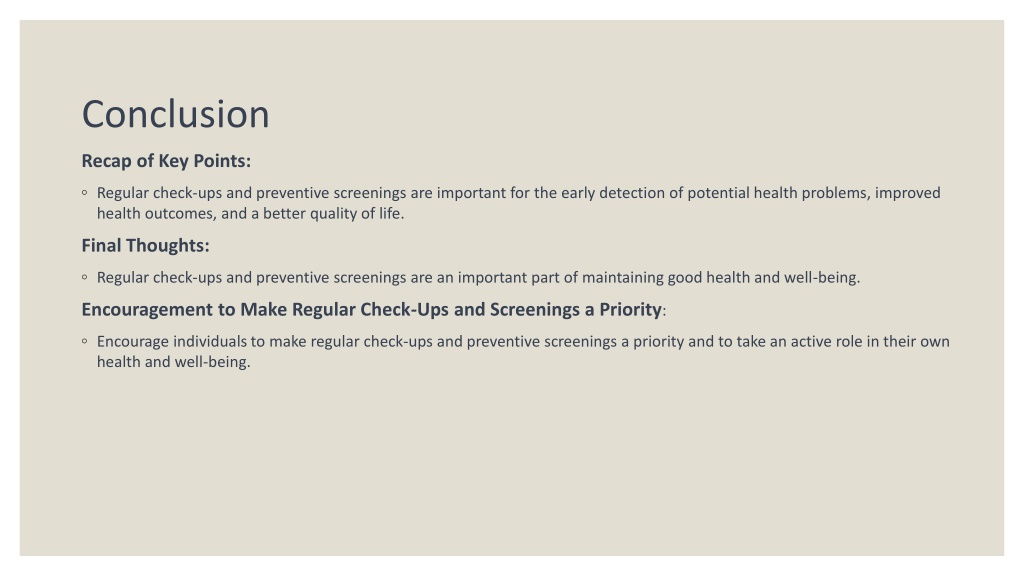 Conclusion

Recap of Key Points:

◦ Regular check-ups and preventive screenings are important for the early detection of potential health problems, improved health outcomes, and a better quality of life.

Final Thoughts:

◦ Regular check-ups and preventive screenings are an important part of maintaining good health and well-being.

Encouragement to Make Regular Check-Ups and Screenings a Priority:

◦ Encourage individuals to make regular check-ups and preventive screenings a priority and to take an active role in their own health and well-being.